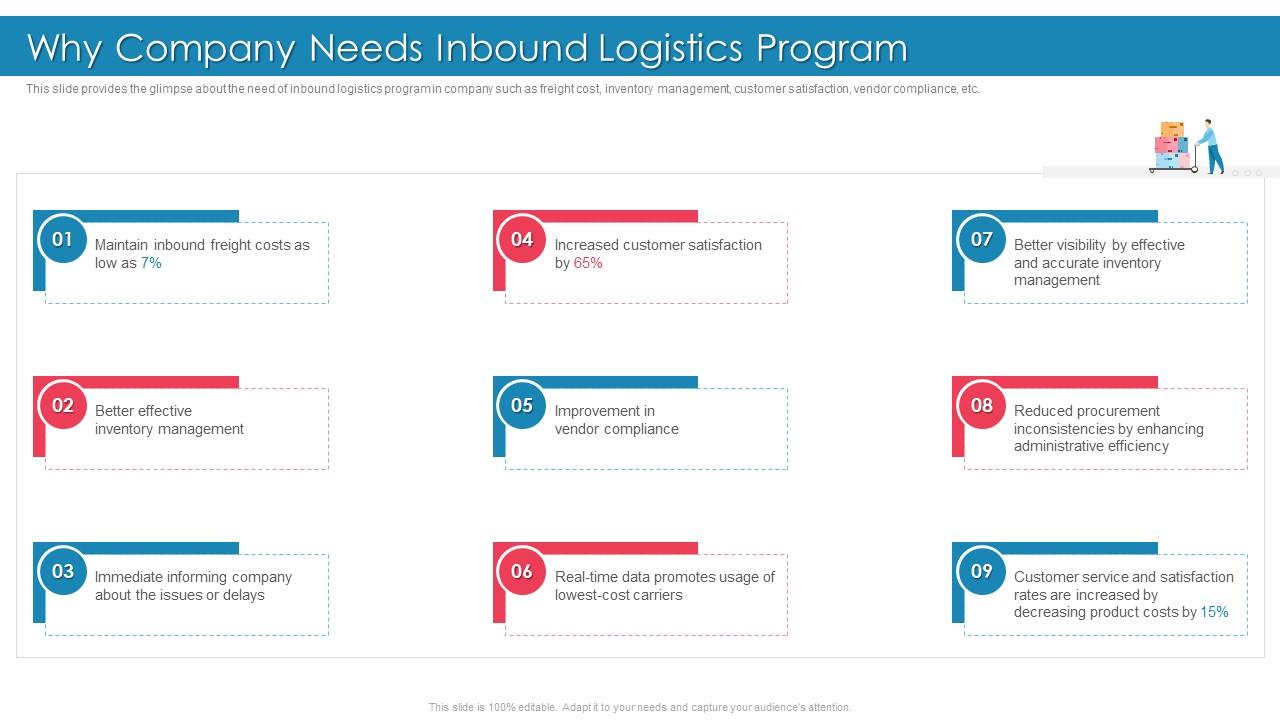 Why Company Needs Inbound Logistics Program

This slide provides the glimpse about the need of inbound logistics program in company such as freight cost, inventory management, customer satisfaction, vendor compliance, etc.

01 Maintain inbound freight costs as low as 7%

02 Better effective inventory management

03 Immediate informing company about the issues or delays

04 Increased customer satisfaction by 65%

05 Improvement in vendor compliance

06 Real-time data promotes usage of lowest-cost carriers

07 Better visibility by effective and accurate inventory management

08 Reduced procurement inconsistencies by enhancing administrative efficiency

09 Customer service and satisfaction rates are increased by decreasing product costs by 15%

This slide is 100% editable. Adapt it to your needs and capture your audience's attention.